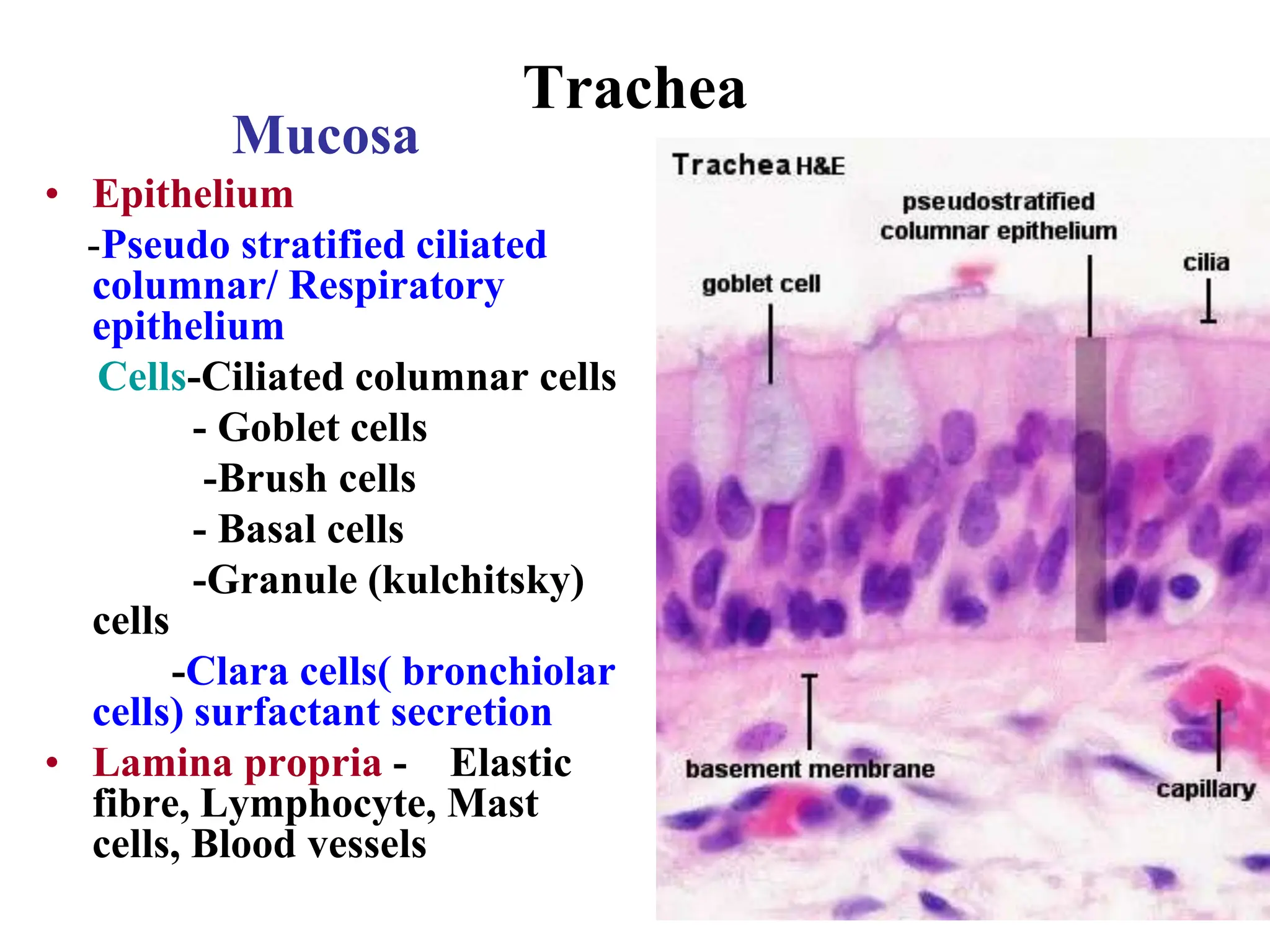 Trachea

Mucosa

• Epithelium

-Pseudo stratified ciliated columnar/ Respiratory epithelium

Cells-Ciliated columnar cells

- Goblet cells

-Brush cells

- Basal cells

-Granule (kulchitsky) cells

-Clara cells( bronchiolar cells) surfactant secretion

• Lamina propria - Elastic fibre, Lymphocyte, Mast cells, Blood vessels

Trachea H&E

pseudostratified columnar epithelium

goblet cell

cilia

basement membrane

capillary